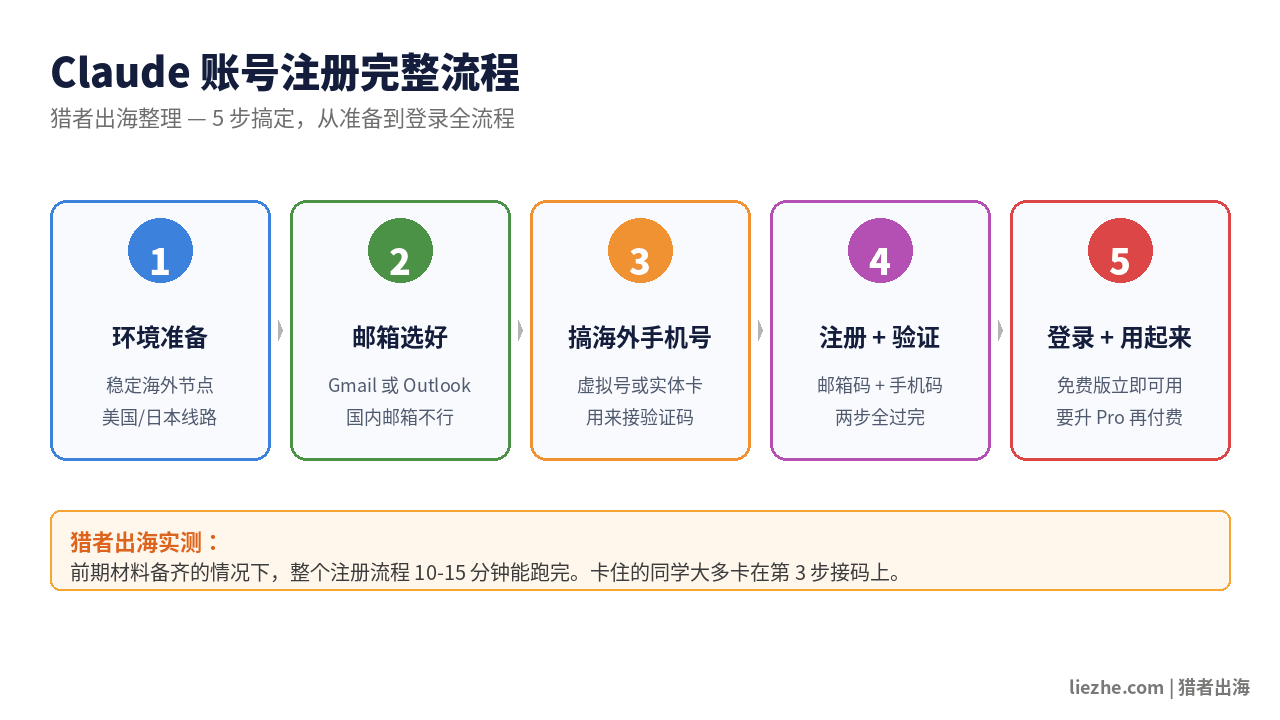 Claude 账号注册完整流程

猎者出海整理 — 5 步搞定，从准备到登录全流程

1
环境准备
稳定海外节点
美国/日本线路

2
邮箱选好
Gmail 或 Outlook
国内邮箱不行

3
搞海外手机号
虚拟号或实体卡
用来接验证码

4
注册 + 验证
邮箱码 + 手机码
两步全过完

5
登录 + 用起来
免费版立即可用
要升 Pro 再付费

猎者出海实测：
前期材料备齐的情况下，整个注册流程 10-15 分钟能跑完。卡住的同学大多卡在第 3 步接码上。

liezhe.com | 猎者出海